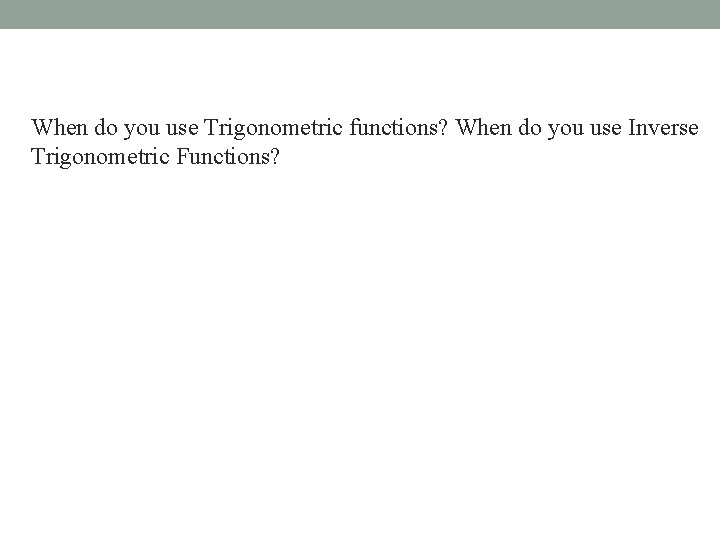 When do you use Trigonometric functions? When do you use Inverse Trigonometric Functions?